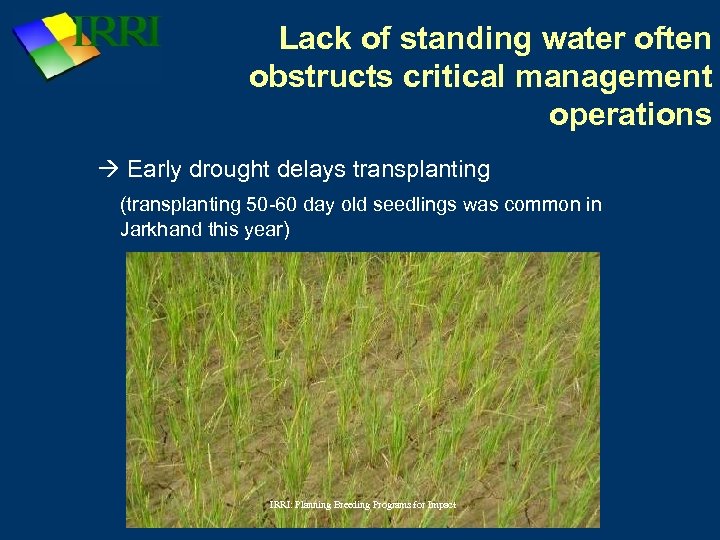 IRRI

Lack of standing water often obstructs critical management operations

→ Early drought delays transplanting

(transplanting 50-60 day old seedlings was common in Jarkhand this year)

IRRI: Planning Breeding Programs for Impact